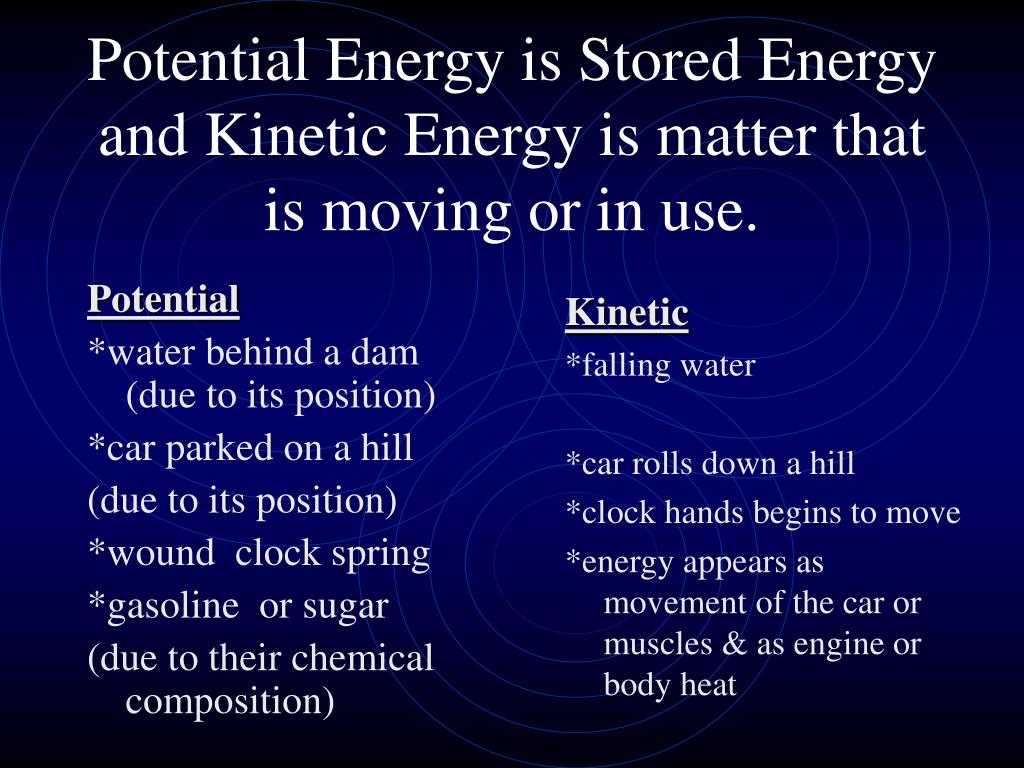 Potential Energy is Stored Energy and Kinetic Energy is matter that is moving or in use.

Potential

*water behind a dam (due to its position)

*car parked on a hill

(due to its position)

*wound clock spring

*gasoline or sugar

(due to their chemical composition)

Kinetic

*falling water

*car rolls down a hill

*clock hands begins to move

*energy appears as movement of the car or muscles & as engine or body heat